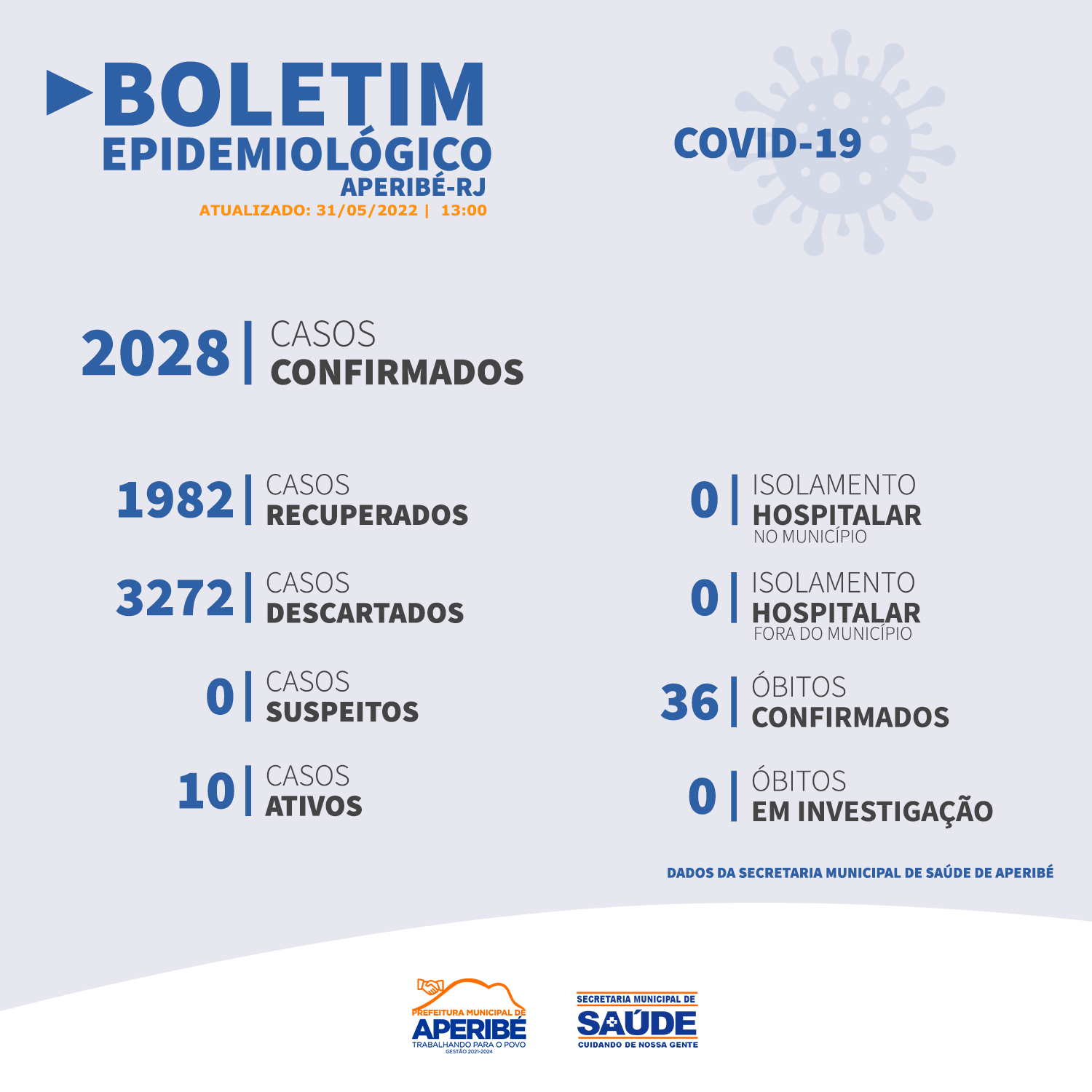 BOLETIM
EPIDEMIOLÓGICO
APERIBÉ-RJ
ATUALIZADO: 31/05/2022 | 13:00

COVID-19

2028 | CASOS CONFIRMADOS

1982 | CASOS RECUPERADOS

3272 | CASOS DESCARTADOS

0 | CASOS SUSPEITOS

10 | CASOS ATIVOS

0 | ISOLAMENTO HOSPITALAR NO MUNICÍPIO

0 | ISOLAMENTO HOSPITALAR FORA DO MUNICÍPIO

36 | ÓBITOS CONFIRMADOS

0 | ÓBITOS EM INVESTIGAÇÃO

DADOS DA SECRETARIA MUNICIPAL DE SAÚDE DE APERIBÉ

PREFEITURA MUNICIPAL DE
APERIBÉ
TRABALHANDO PARA O POVO
GESTÃO 2021-2024

SECRETARIA MUNICIPAL DE
SAÚDE
CUIDANDO DE NOSSA GENTE